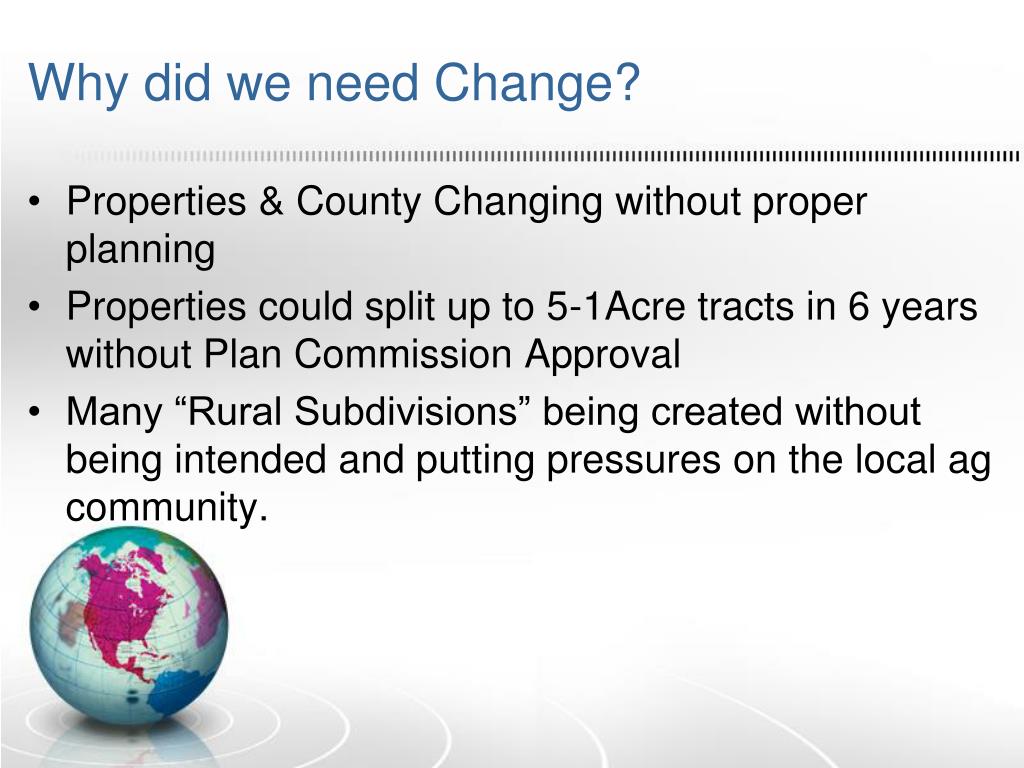 Why did we need Change?

• Properties & County Changing without proper planning
• Properties could split up to 5-1Acre tracts in 6 years without Plan Commission Approval
• Many “Rural Subdivisions” being created without being intended and putting pressures on the local ag community.